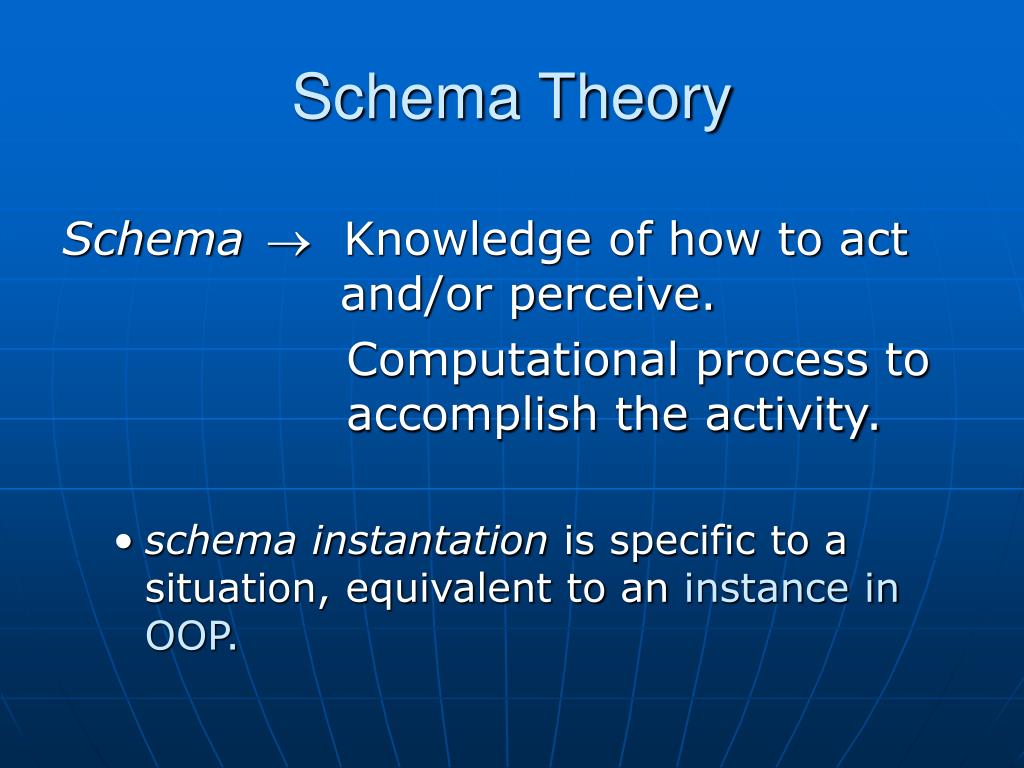 Schema Theory

Schema $\rightarrow$ Knowledge of how to act and/or perceive.

Computational process to accomplish the activity.

• schema instantation is specific to a situation, equivalent to an instance in OOP.